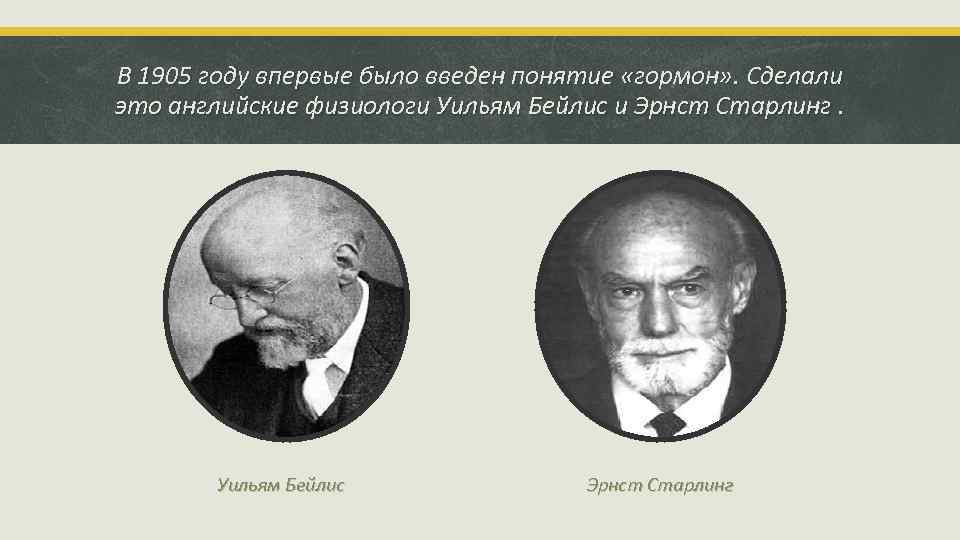 В 1905 году впервые было введен понятие «гормон». Сделали это английские физиологи Уильям Бейлис и Эрнст Старлинг .

Уильям Бейлис

Эрнст Старлинг